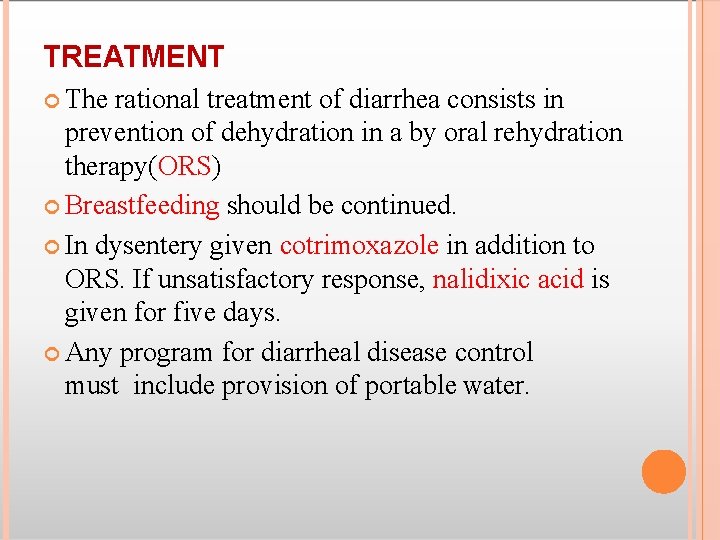 TREATMENT

The rational treatment of diarrhea consists in prevention of dehydration in a by oral rehydration therapy(ORS)

Breastfeeding should be continued.

In dysentery given cotrimoxazole in addition to ORS. If unsatisfactory response, nalidixic acid is given for five days.

Any program for diarrheal disease control must include provision of portable water.